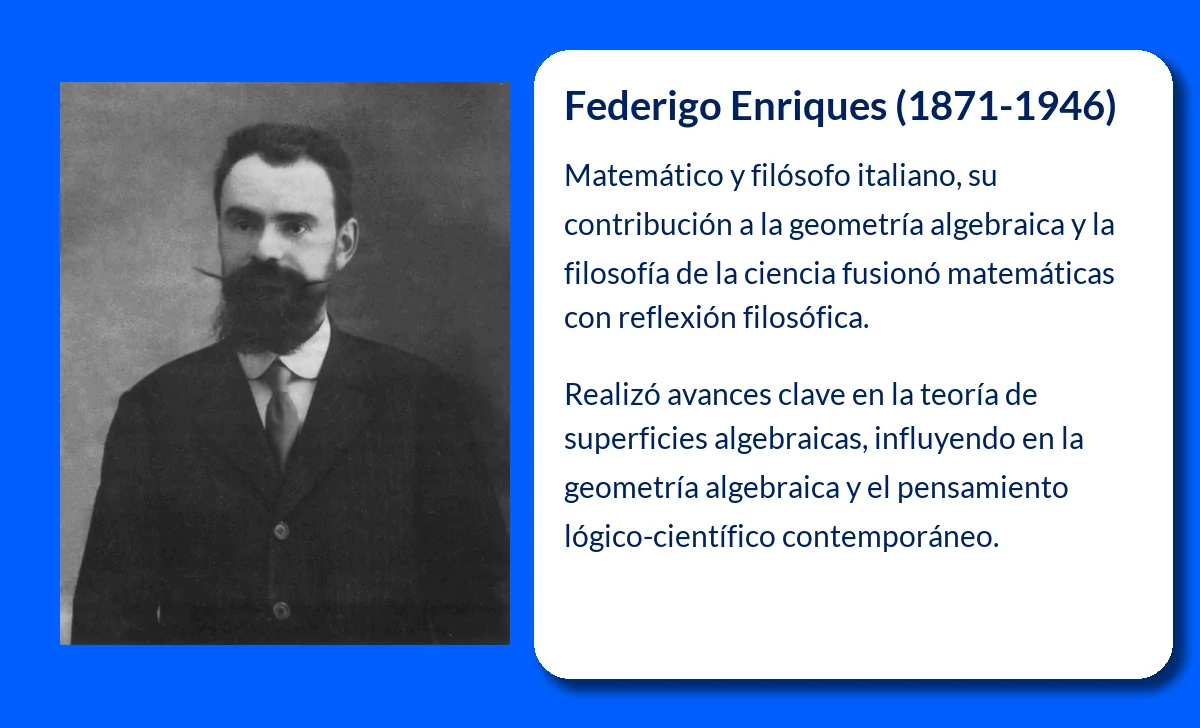 Federigo Enriques (1871-1946)

Matemático y filósofo italiano, su contribución a la geometría algebraica y la filosofía de la ciencia fusionó matemáticas con reflexión filosófica.

Realizó avances clave en la teoría de superficies algebraicas, influyendo en la geometría algebraica y el pensamiento lógico-científico contemporáneo.